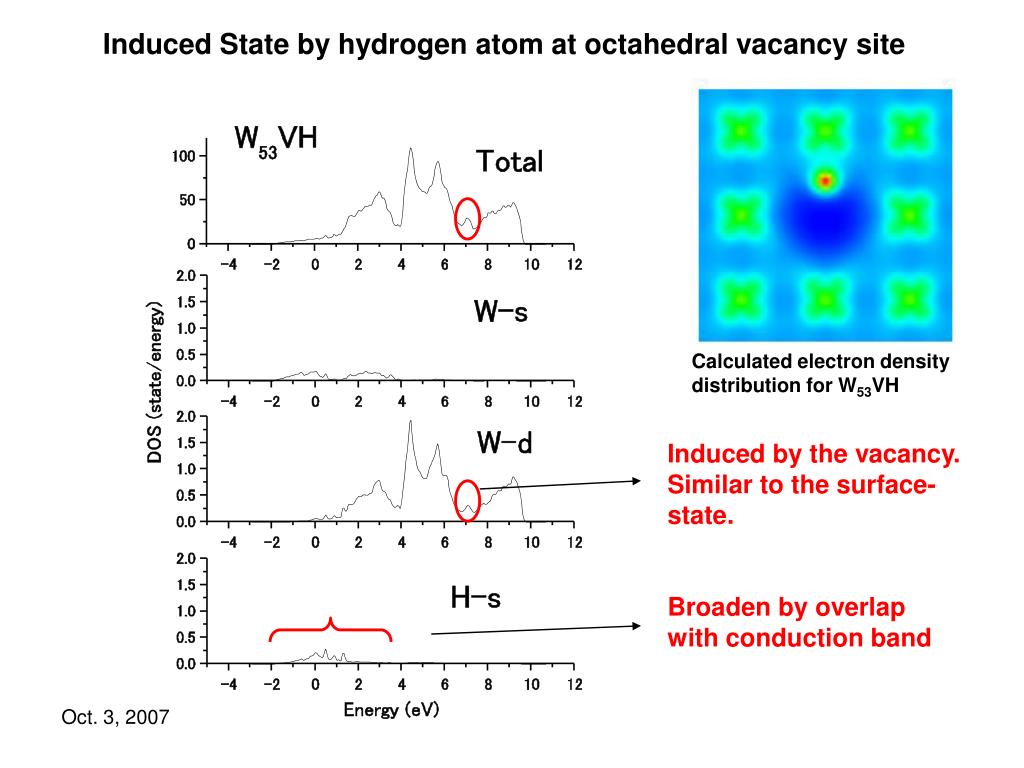 Induced State by hydrogen atom at octahedral vacancy site

$W_{53}VH$

Total

100
50
0
−4 −2 0 2 4 6 8 10 12

W−s

2.0
1.5
1.0
0.5
0.0
−4 −2 0 2 4 6 8 10 12

DOS (state/energy)

W−d

2.0
1.5
1.0
0.5
0.0
−4 −2 0 2 4 6 8 10 12

H−s

2.0
1.5
1.0
0.5
0.0
−4 −2 0 2 4 6 8 10 12
Energy (eV)

Calculated electron density distribution for $W_{53}VH$

Induced by the vacancy. Similar to the surface-state.

Broaden by overlap with conduction band

Oct. 3, 2007